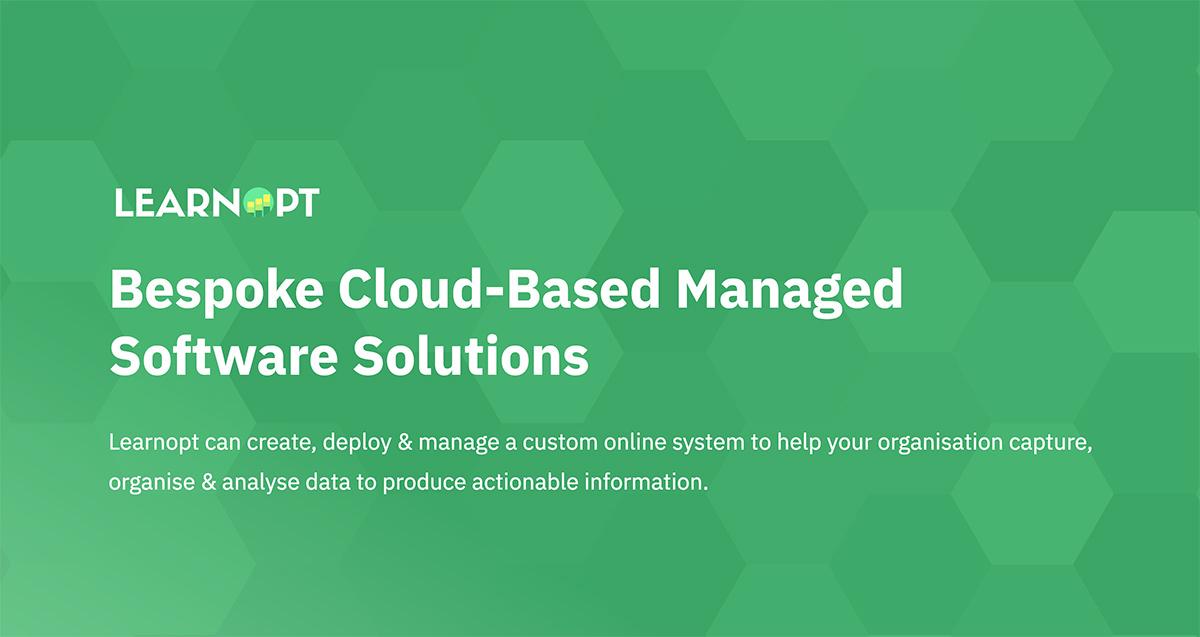 LEARNOPT

Bespoke Cloud-Based Managed Software Solutions

Learnopt can create, deploy & manage a custom online system to help your organisation capture, organise & analyse data to produce actionable information.